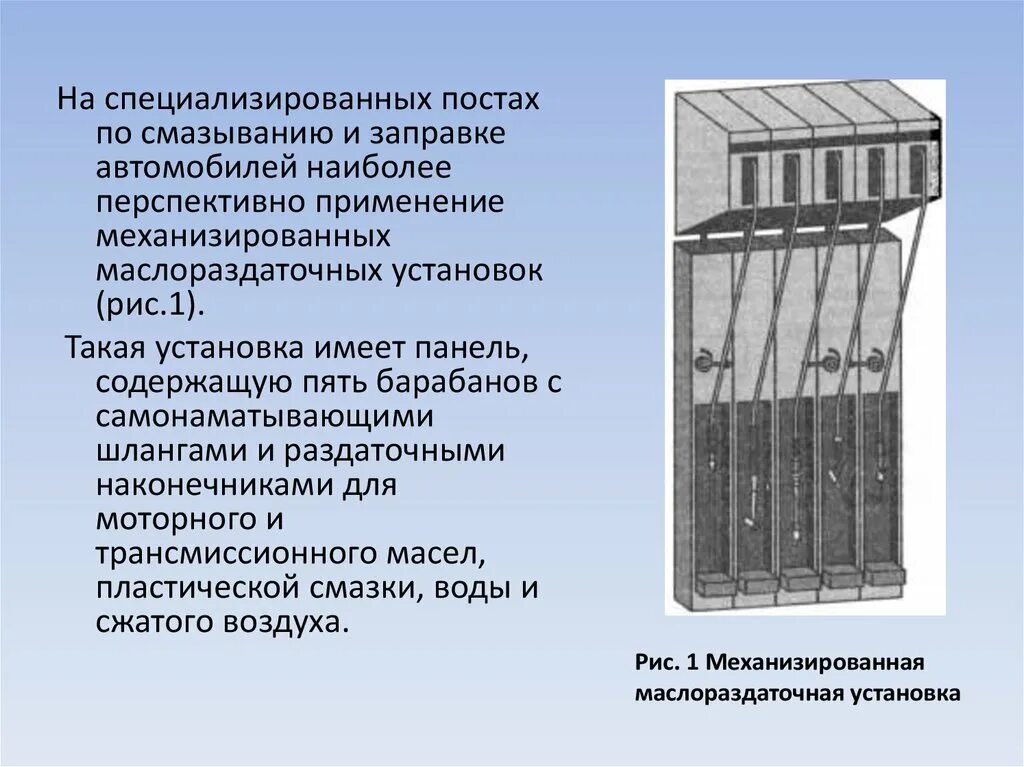 На специализированных постах по смазыванию и заправке автомобилей наиболее перспективно применение механизированных маслораздаточных установок (рис.1).

Такая установка имеет панель, содержащую пять барабанов с самонаматывающими шлангами и раздаточными наконечниками для моторного и трансмиссионного масел, пластической смазки, воды и сжатого воздуха.

Рис. 1 Механизированная маслораздаточная установка